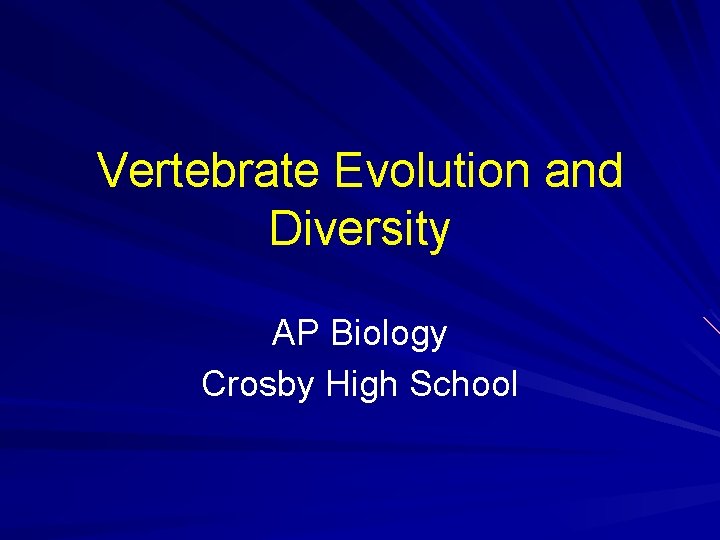 Vertebrate Evolution and Diversity

AP Biology
Crosby High School